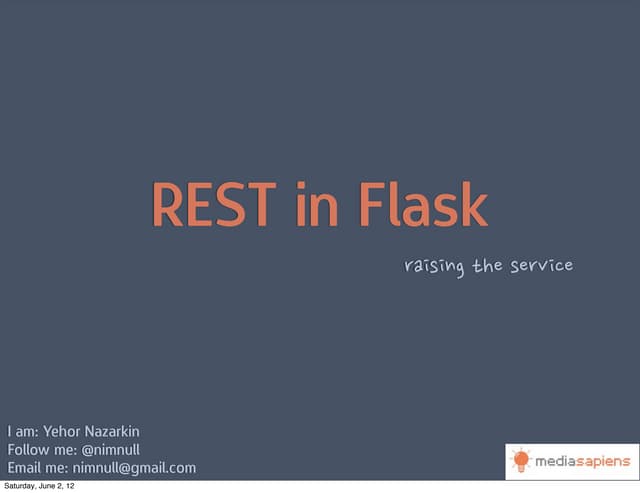 REST in Flask

raising the service

I am: Yehor Nazarkin
Follow me: @nimnull
Email me: nimnull@gmail.com

mediasapiens

Saturday, June 2, 12